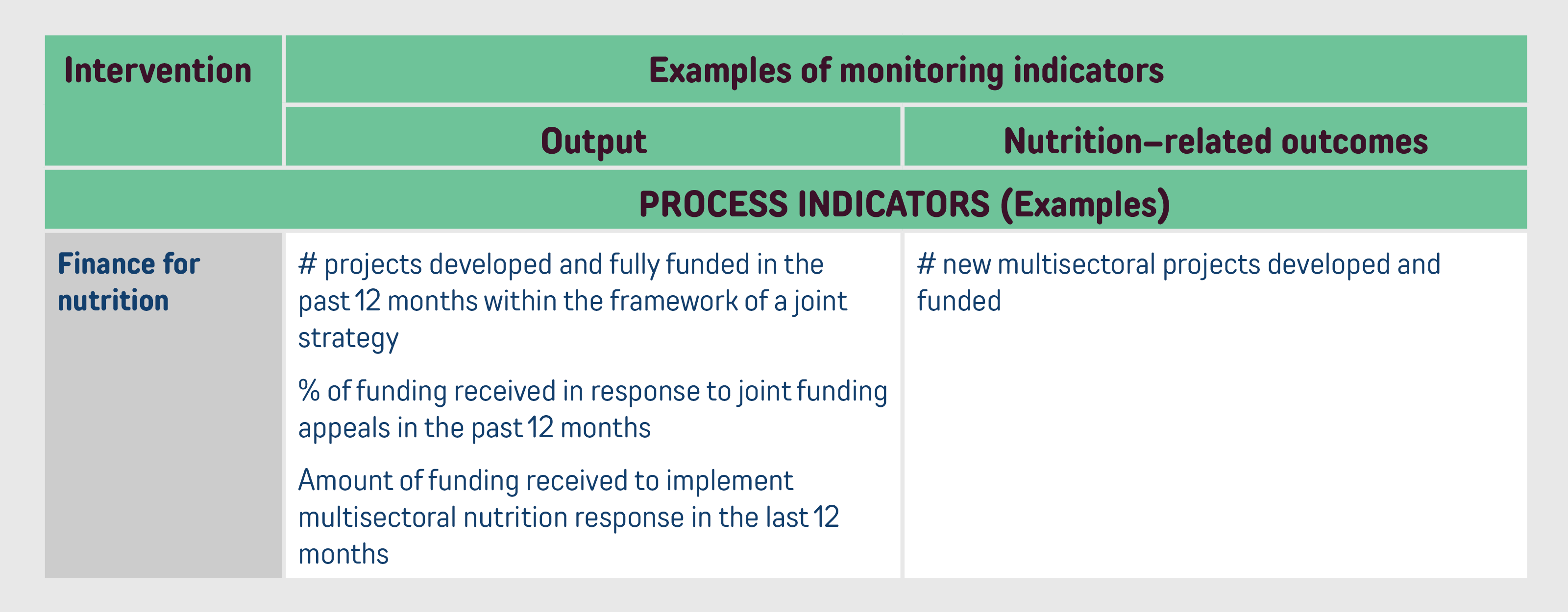 | Intervention | Examples of monitoring indicators | |
|---|---|---|
| | Output | Nutrition–related outcomes |
| PROCESS INDICATORS (Examples) | | |
| Finance for nutrition | # projects developed and fully funded in the past 12 months within the framework of a joint strategy<br><br>% of funding received in response to joint funding appeals in the past 12 months<br><br>Amount of funding received to implement multisectoral nutrition response in the last 12 months | # new multisectoral projects developed and funded |